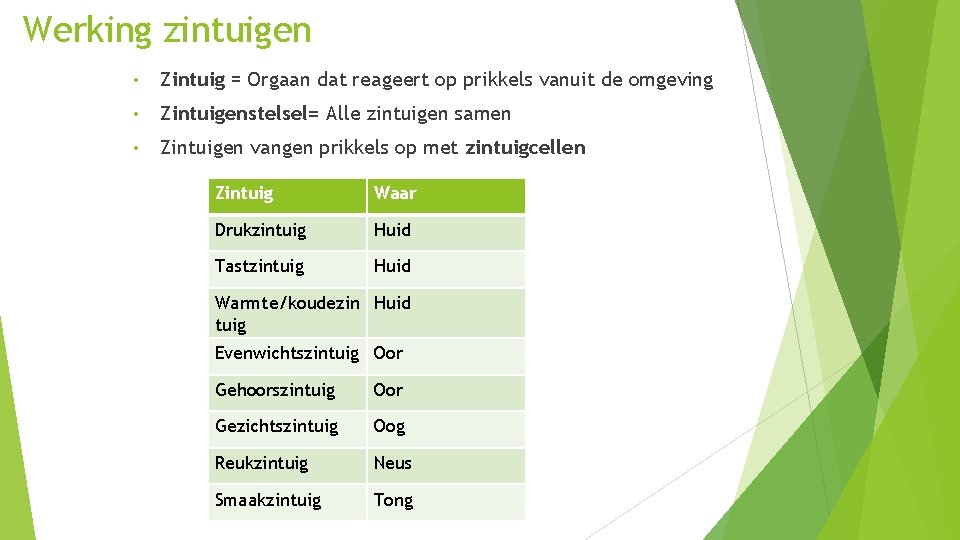 Werking zintuigen

• Zintuig = Orgaan dat reageert op prikkels vanuit de omgeving

• Zintuigenstelsel= Alle zintuigen samen

• Zintuigen vangen prikkels op met zintuigcellen

| Zintuig | Waar |
|---|---|
| Drukzintuig | Huid |
| Tastzintuig | Huid |
| Warmte/koudezintuig | Huid |
| Evenwichtszintuig | Oor |
| Gehoorszintuig | Oor |
| Gezichtszintuig | Oog |
| Reukzintuig | Neus |
| Smaakzintuig | Tong |